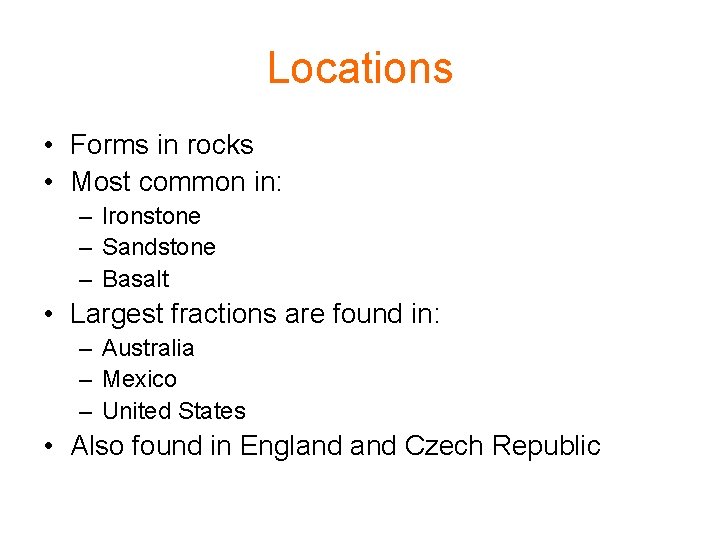 Locations

• Forms in rocks
• Most common in:
– Ironstone
– Sandstone
– Basalt
• Largest fractions are found in:
– Australia
– Mexico
– United States
• Also found in England and Czech Republic